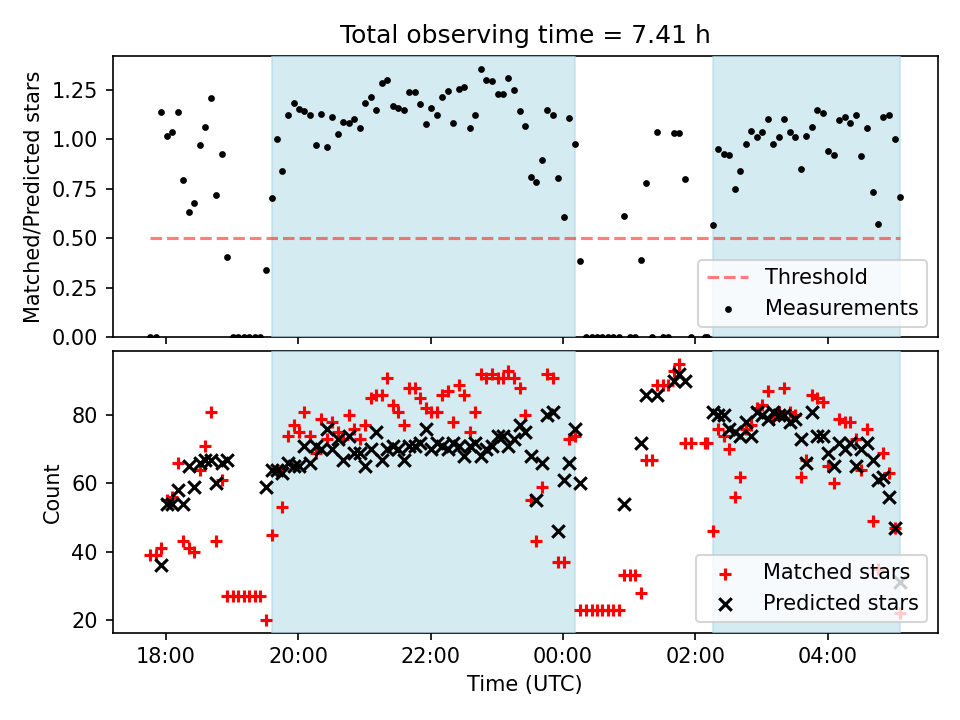 Total observing time = 7.41 h

Matched/Predicted stars

1.25
1.00
0.75
0.50
0.25
0.00

Threshold
Measurements

Count

80
60
40
20

Matched stars
Predicted stars

18:00
20:00
22:00
00:00
02:00
04:00

Time (UTC)